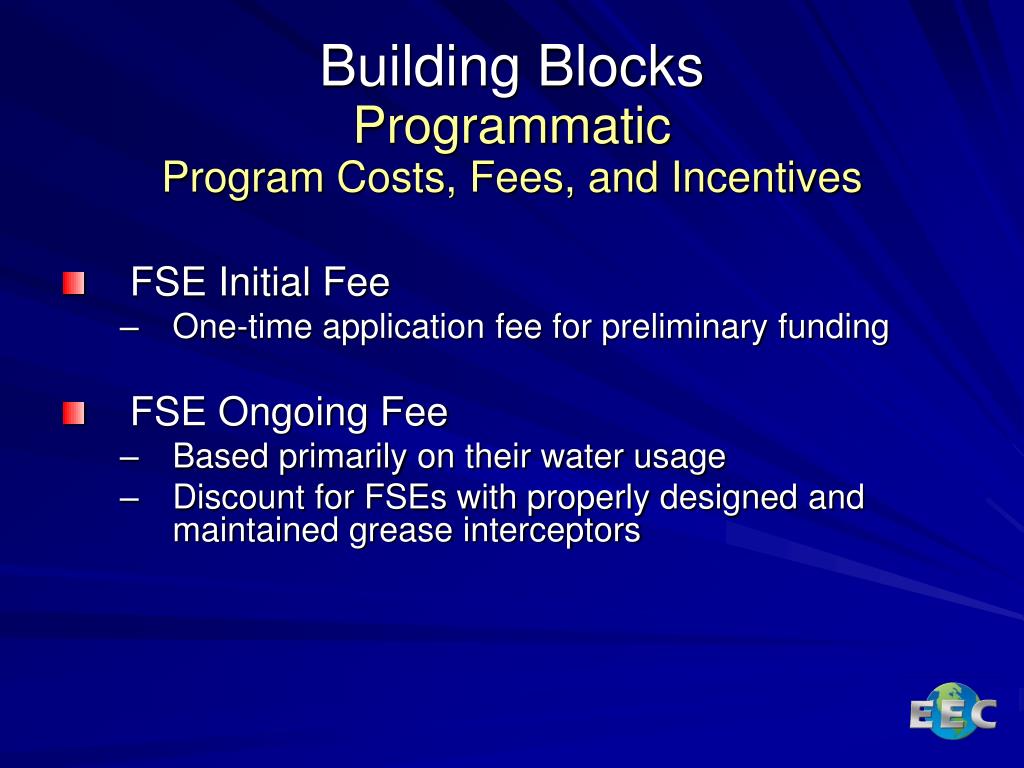 Building Blocks
Programmatic
Program Costs, Fees, and Incentives

FSE Initial Fee
– One-time application fee for preliminary funding

FSE Ongoing Fee
– Based primarily on their water usage
– Discount for FSEs with properly designed and maintained grease interceptors

EEC